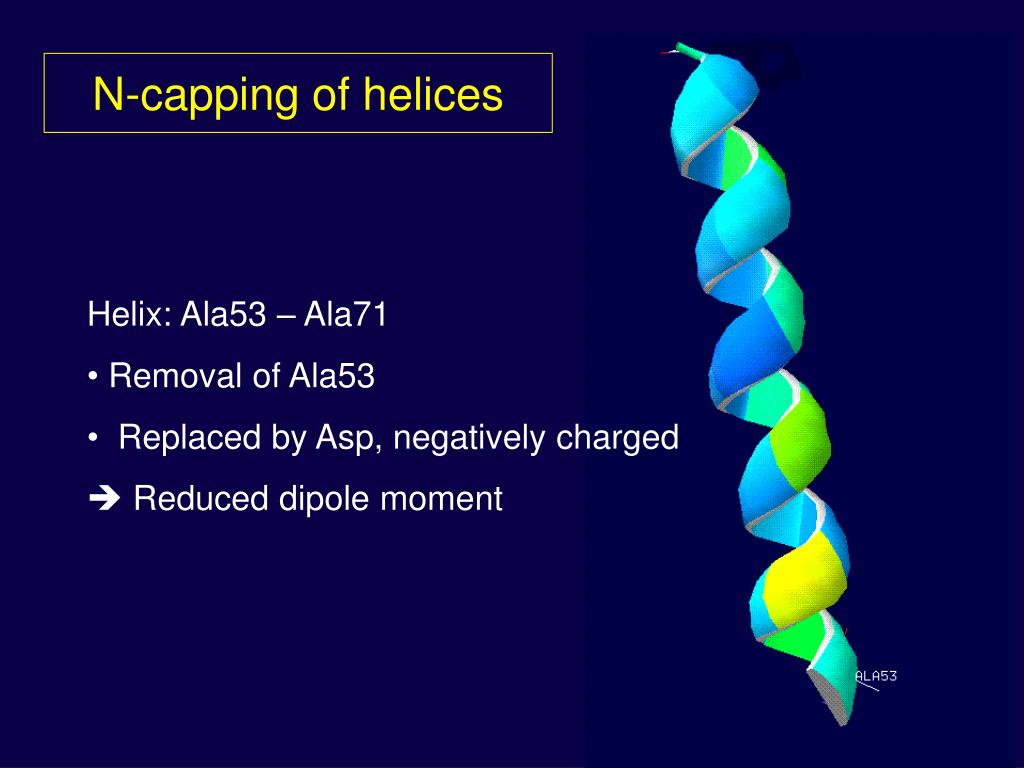 N-capping of helices

Helix: Ala53 – Ala71

• Removal of Ala53

• Replaced by Asp, negatively charged

➔ Reduced dipole moment

ALA53